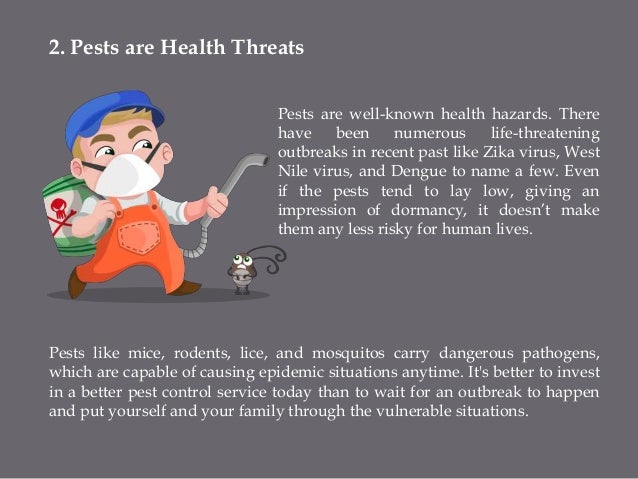 2. Pests are Health Threats

Pests are well-known health hazards. There have been numerous life-threatening outbreaks in recent past like Zika virus, West Nile virus, and Dengue to name a few. Even if the pests tend to lay low, giving an impression of dormancy, it doesn't make them any less risky for human lives.

Pests like mice, rodents, lice, and mosquitos carry dangerous pathogens, which are capable of causing epidemic situations anytime. It's better to invest in a better pest control service today than to wait for an outbreak to happen and put yourself and your family through the vulnerable situations.